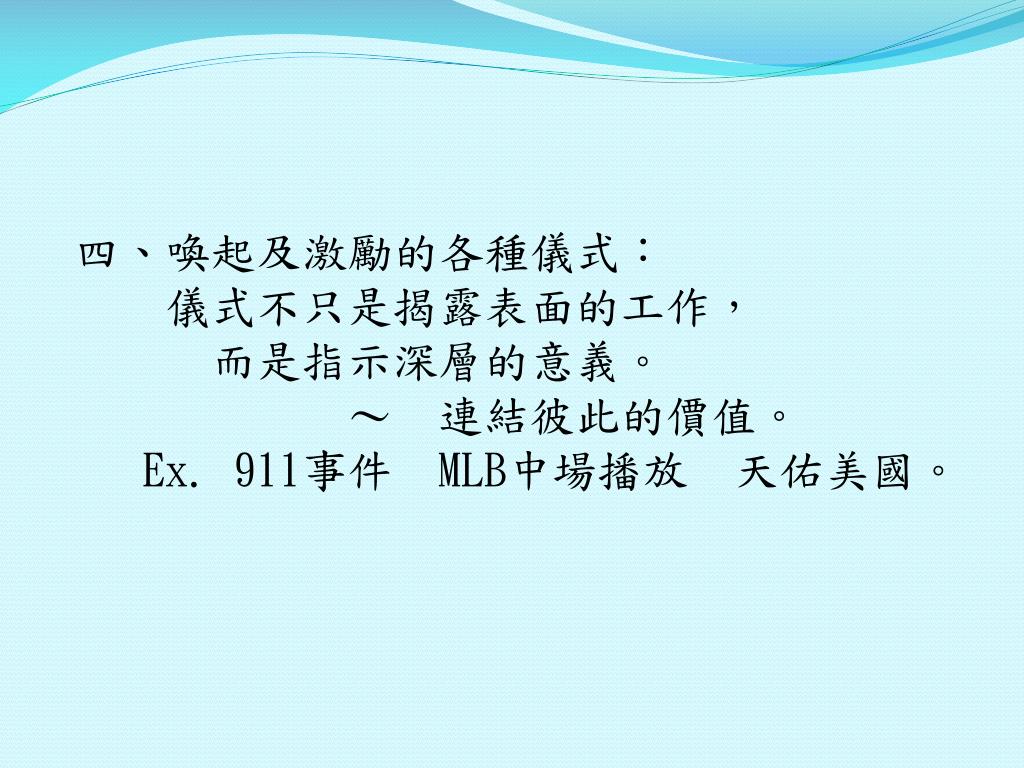 四、喚起及激勵的各種儀式：

儀式不只是揭露表面的工作，

而是指示深層的意義。

～　連結彼此的價值。

Ex. 911事件　MLB中場播放　天佑美國。